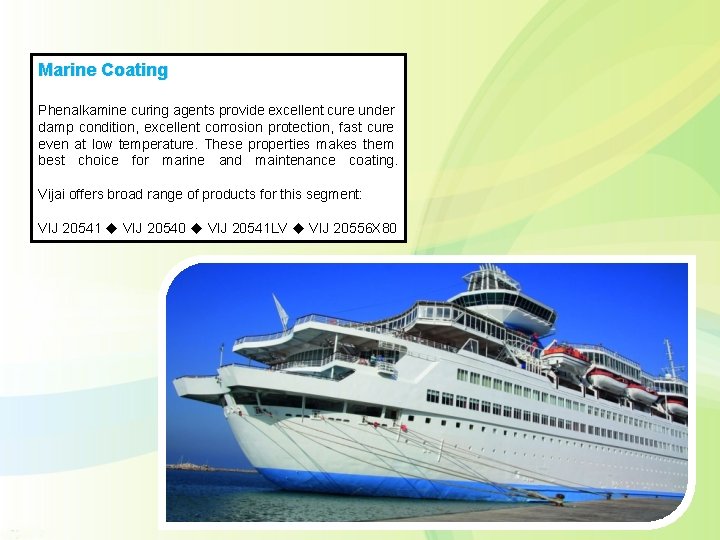 Marine Coating

Phenalkamine curing agents provide excellent cure under damp condition, excellent corrosion protection, fast cure even at low temperature. These properties makes them best choice for marine and maintenance coating.

Vijai offers broad range of products for this segment:

VIJ 20541 ◆ VIJ 20540 ◆ VIJ 20541LV ◆ VIJ 20556X80